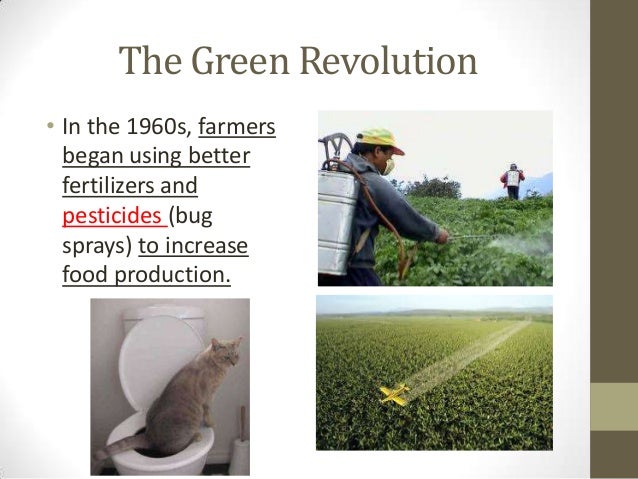 The Green Revolution

• In the 1960s, farmers began using better fertilizers and pesticides (bug sprays) to increase food production.